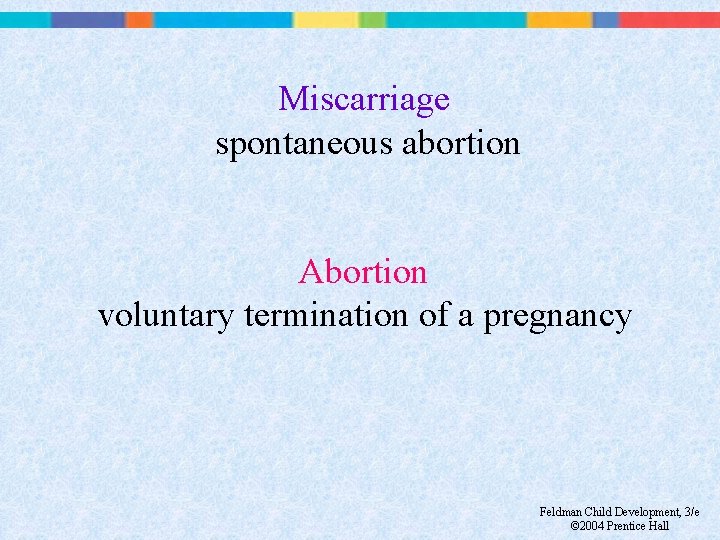 Miscarriage
spontaneous abortion

Abortion
voluntary termination of a pregnancy

Feldman Child Development, 3/e
©2004 Prentice Hall